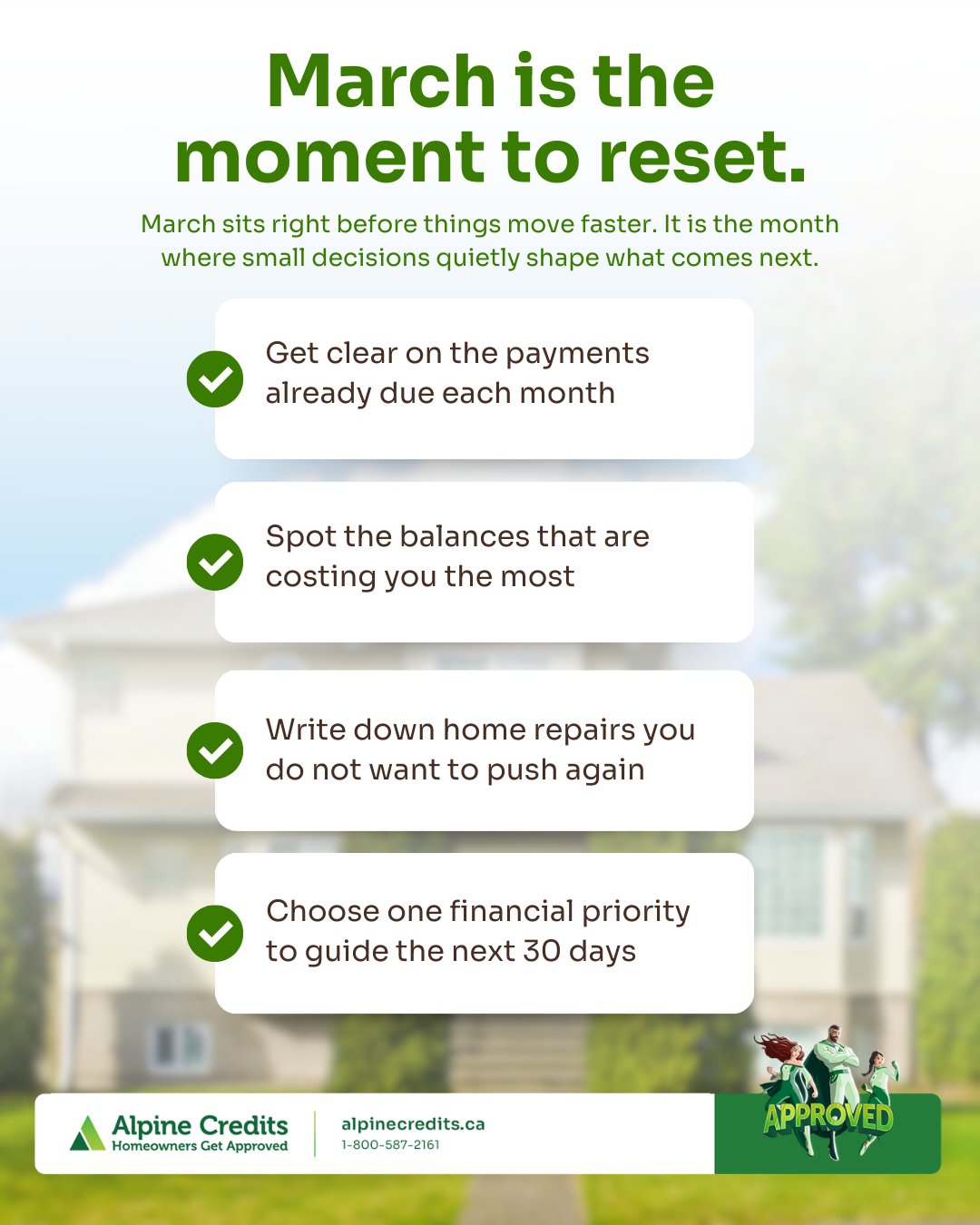 March is the moment to reset.

March sits right before things move faster. It is the month where small decisions quietly shape what comes next.

Get clear on the payments already due each month

Spot the balances that are costing you the most

Write down home repairs you do not want to push again

Choose one financial priority to guide the next 30 days

Alpine Credits
Homeowners Get Approved

alpinecredits.ca
1-800-587-2161

APPROVED